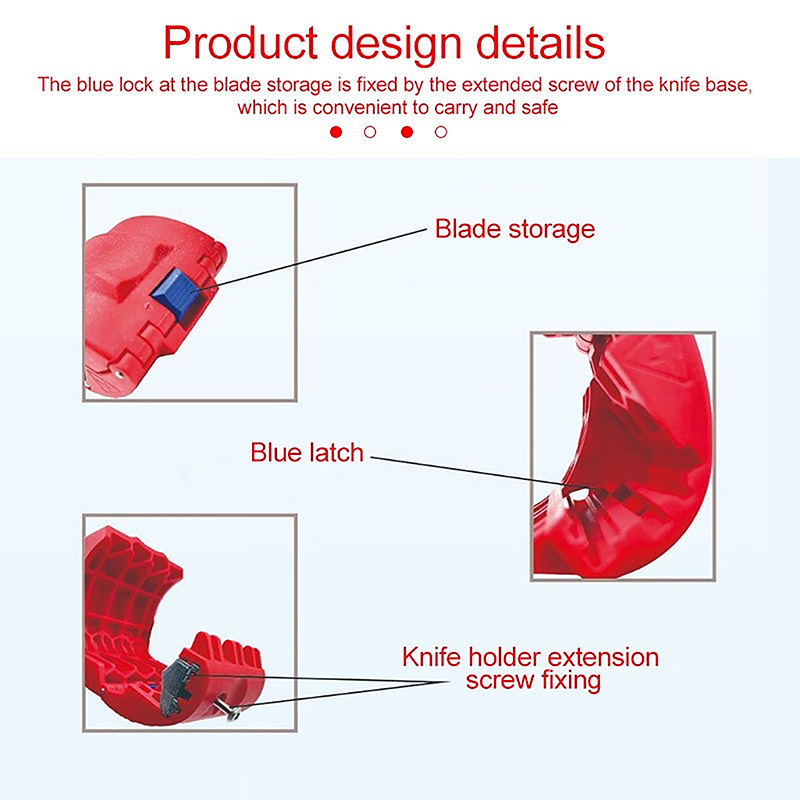 Product design details

The blue lock at the blade storage is fixed by the extended screw of the knife base, which is convenient to carry and safe

Blade storage

Blue latch

Knife holder extension screw fixing